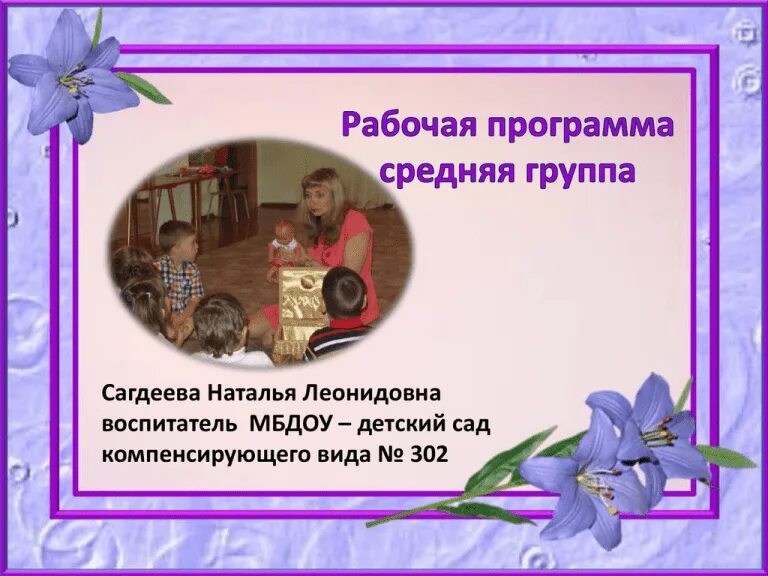 Рабочая программа
средняя группа

Сагдеева Наталья Леонидовна
воспитатель МБДОУ – детский сад
компенсирующего вида № 302